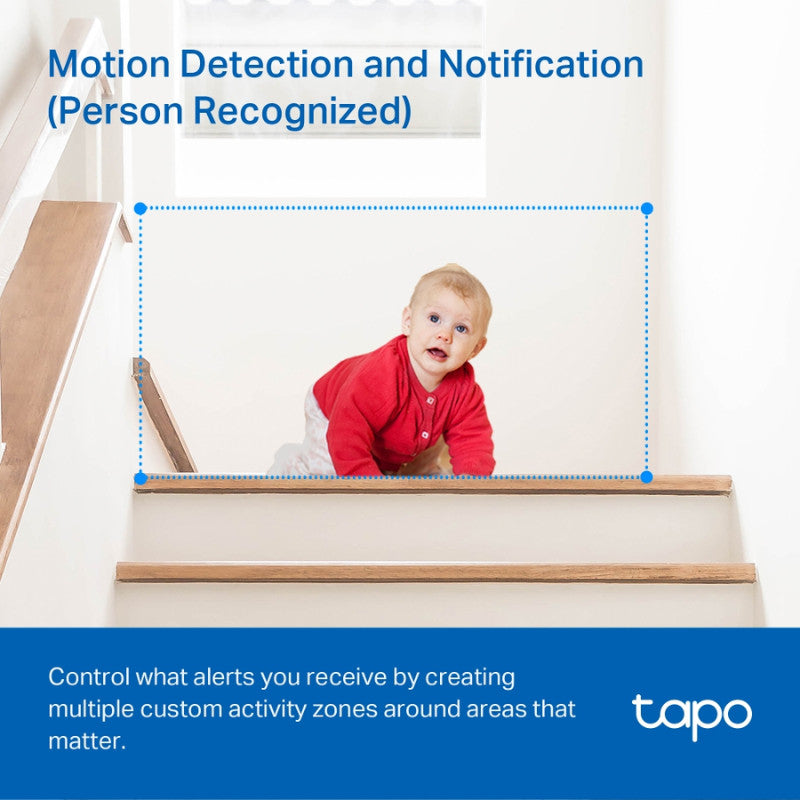 Motion Detection and Notification (Person Recognized)

Control what alerts you receive by creating multiple custom activity zones around areas that matter.

tapo